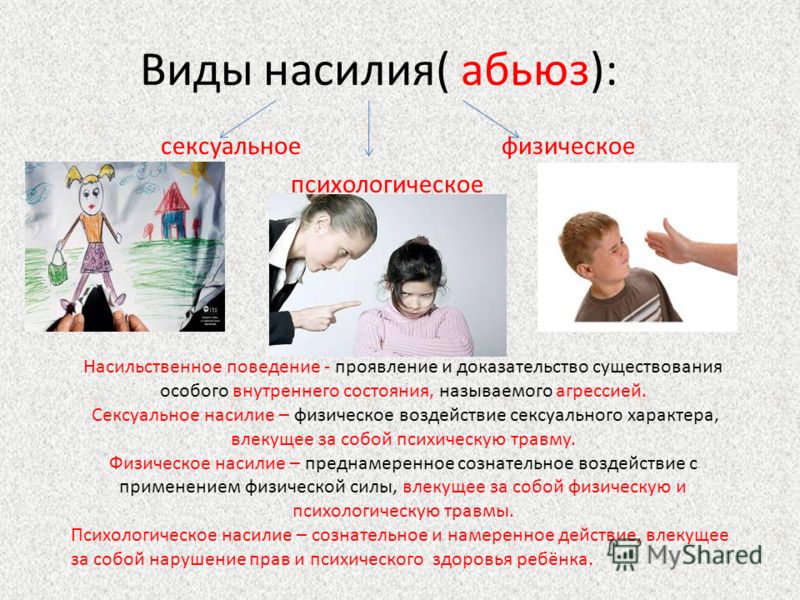 Виды насилия( абьюз):

сексуальное

психологическое

физическое

Насильственное поведение - проявление и доказательство существования особого внутреннего состояния, называемого агрессией.

Сексуальное насилие – физическое воздействие сексуального характера, влекущее за собой психическую травму.

Физическое насилие – преднамеренное сознательное воздействие с применением физической силы, влекущее за собой физическую и психологическую травмы.

Психологическое насилие – сознательное и намеренное действие, влекущее за собой нарушение прав и психического здоровья ребёнка.

MyShared